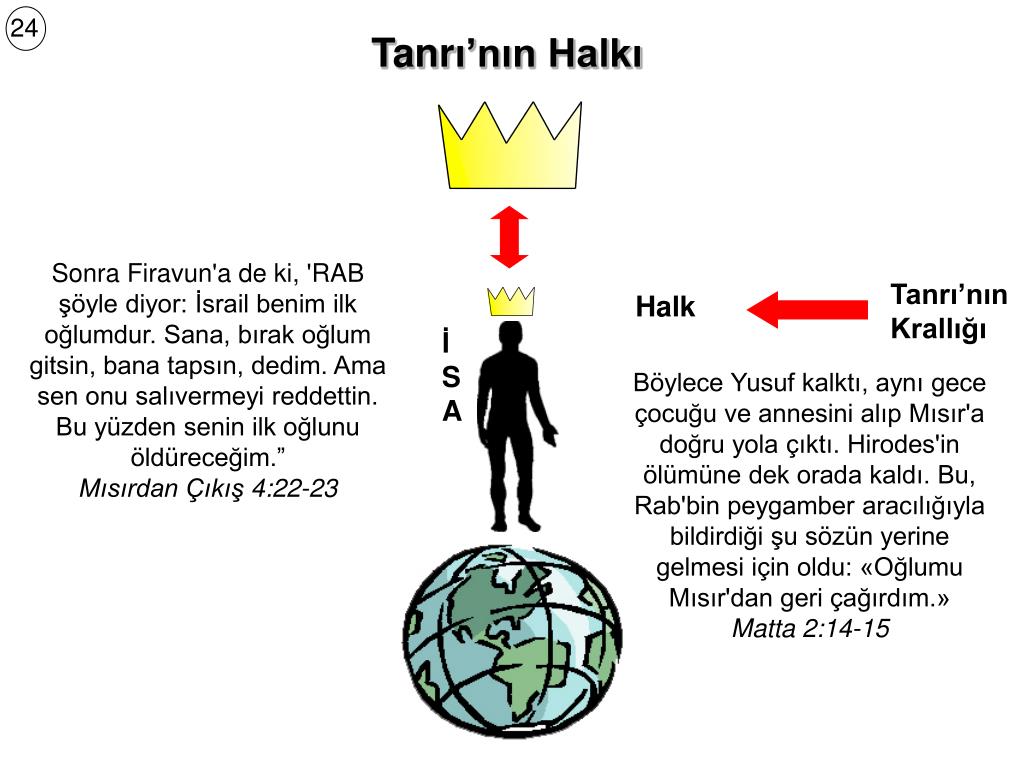 24

Tanrı’nın Halkı

Sonra Firavun'a de ki, 'RAB şöyle diyor: İsrail benim ilk oğlumdur. Sana, bırak oğlum gitsin, bana tapsın, dedim. Ama sen onu salıvermeyi reddettin. Bu yüzden senin ilk oğlunu öldüreceğim.”
Mısırdan Çıkış 4:22-23

İ
S
A

Halk

Tanrı’nın Krallığı

Böylece Yusuf kalktı, aynı gece çocuğu ve annesini alıp Mısır'a doğru yola çıktı. Hirodes'in ölümüne dek orada kaldı. Bu, Rab'bin peygamber aracılığıyla bildirdiği şu sözün yerine gelmesi için oldu: «Oğlumu Mısır'dan geri çağırdım.»
Matta 2:14-15